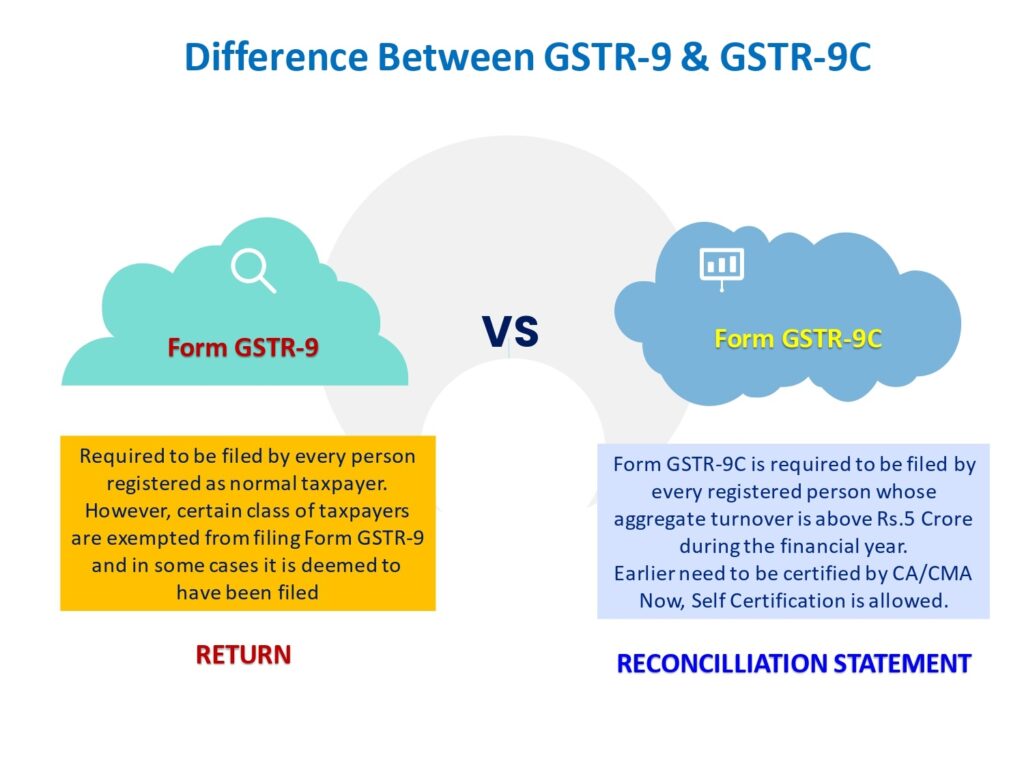 Difference Between GSTR-9 & GSTR-9C

Form GSTR-9

VS

Form GSTR-9C

Required to be filed by every person registered as normal taxpayer. However, certain class of taxpayers are exempted from filing Form GSTR-9 and in some cases it is deemed to have been filed

RETURN

Form GSTR-9C is required to be filed by every registered person whose aggregate turnover is above Rs.5 Crore during the financial year.
Earlier need to be certified by CA/CMA Now, Self Certification is allowed.

RECONCILLIATION STATEMENT